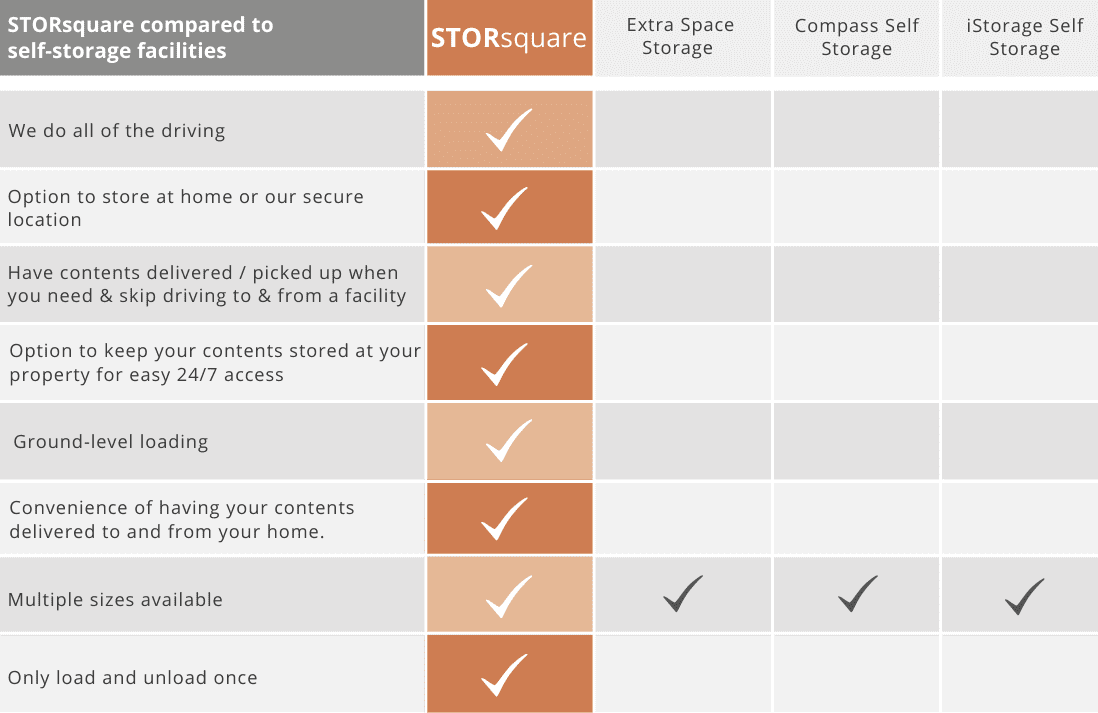 | STORsquare compared to self-storage facilities | STORsquare | Extra Space Storage | Compass Self Storage | iStorage Self Storage |
|---|---|---|---|---|
| We do all of the driving | ✓ | | | |
| Option to store at home or our secure location | ✓ | | | |
| Have contents delivered / picked up when you need & skip driving to & from a facility | ✓ | | | |
| Option to keep your contents stored at your property for easy 24/7 access | ✓ | | | |
| Ground-level loading | ✓ | | | |
| Convenience of having your contents delivered to and from your home. | ✓ | | | |
| Multiple sizes available | ✓ | ✓ | ✓ | ✓ |
| Only load and unload once | ✓ | | | |